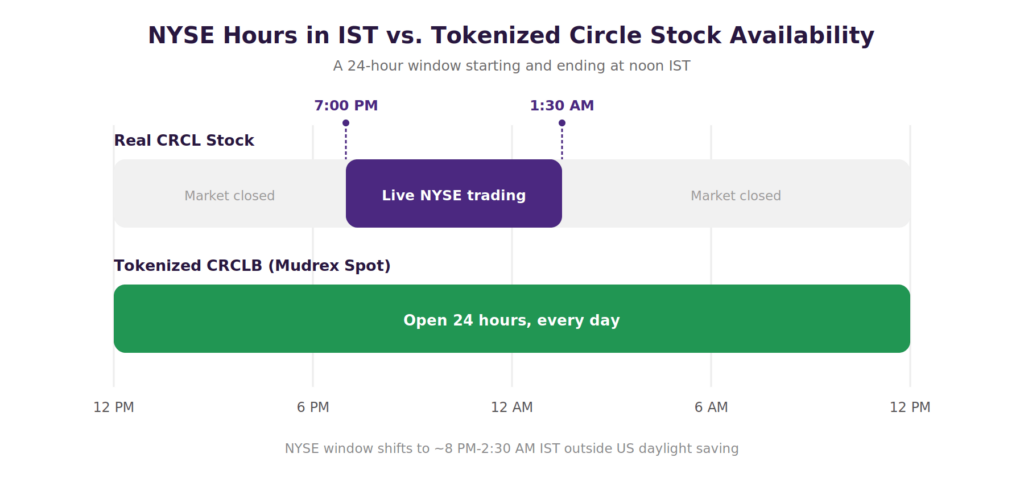 NYSE Hours in IST vs. Tokenized Circle Stock Availability

A 24-hour window starting and ending at noon IST

7:00 PM

1:30 AM

Real CRCL Stock

Market closed

Live NYSE trading

Market closed

Tokenized CRCLB (Mudrex Spot)

Open 24 hours, every day

12 PM

6 PM

12 AM

6 AM

12 PM

NYSE window shifts to ~8 PM-2:30 AM IST outside US daylight saving